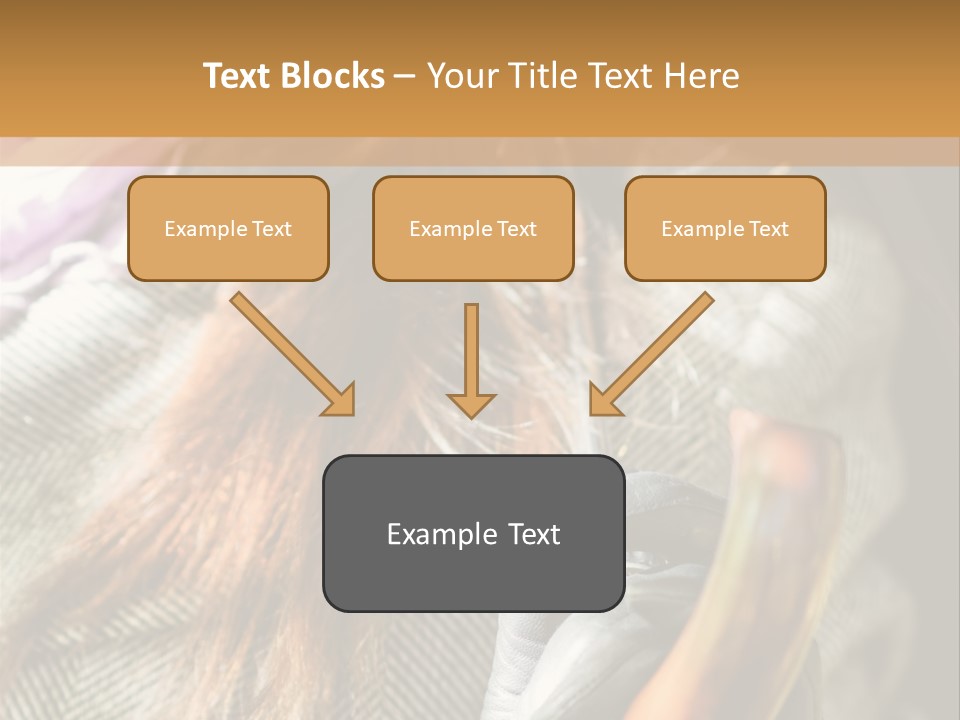 Text Blocks – Your Title Text Here

Example Text

Example Text

Example Text

Example Text